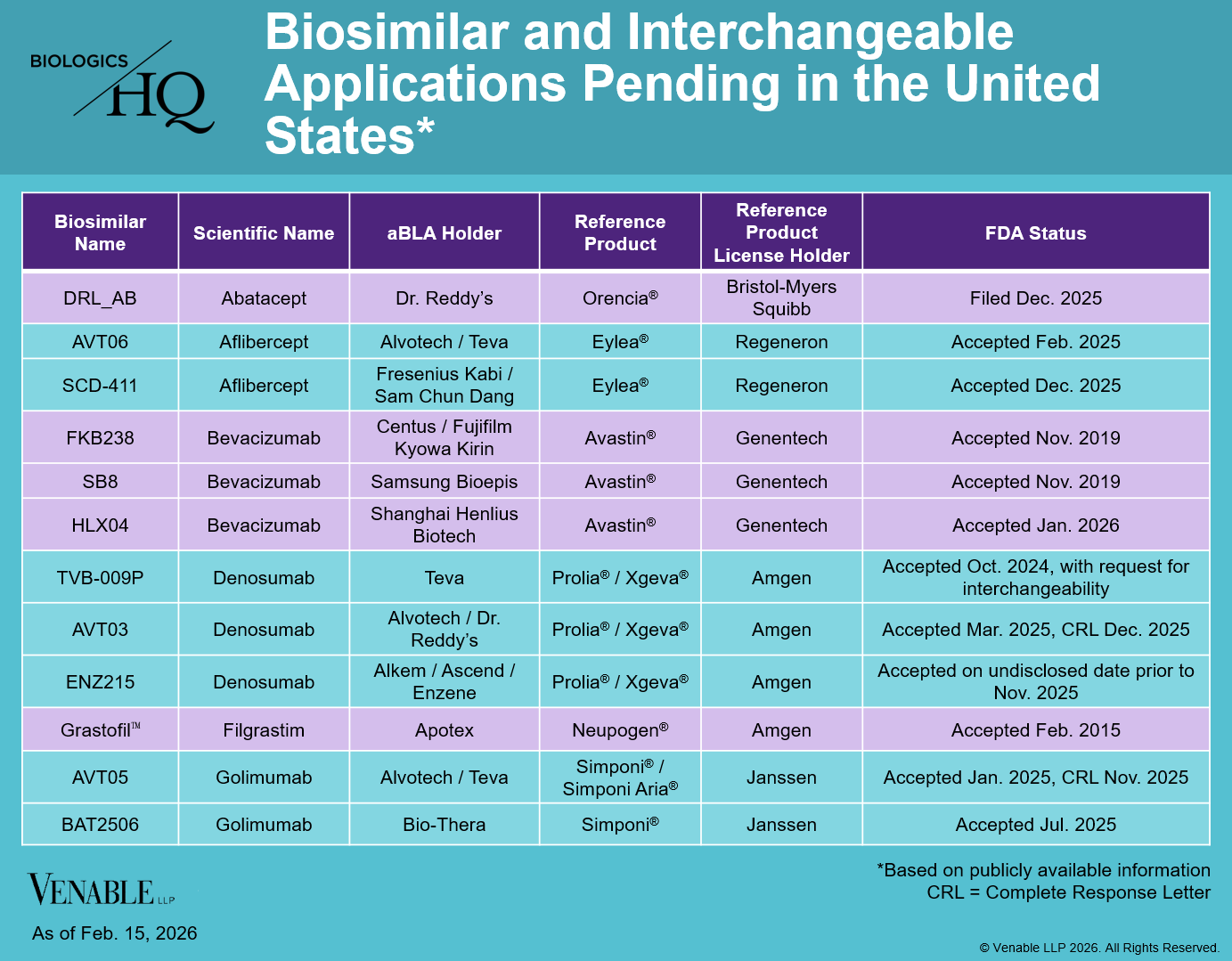 BIOLOGICS HQ

Biosimilar and Interchangeable Applications Pending in the United States*

| Biosimilar Name | Scientific Name | aBLA Holder | Reference Product | Reference Product License Holder | FDA Status |
|---|---|---|---|---|---|
| DRL_AB | Abatacept | Dr. Reddy's | Orencia® | Bristol-Myers Squibb | Filed Dec. 2025 |
| AVT06 | Aflibercept | Alvotech / Teva | Eylea® | Regeneron | Accepted Feb. 2025 |
| SCD-411 | Aflibercept | Fresenius Kabi / Sam Chun Dang | Eylea® | Regeneron | Accepted Dec. 2025 |
| FKB238 | Bevacizumab | Centus / Fujifilm Kyowa Kirin | Avastin® | Genentech | Accepted Nov. 2019 |
| SB8 | Bevacizumab | Samsung Bioepis | Avastin® | Genentech | Accepted Nov. 2019 |
| HLX04 | Bevacizumab | Shanghai Henlius Biotech | Avastin® | Genentech | Accepted Jan. 2026 |
| TVB-009P | Denosumab | Teva | Prolia® / Xgeva® | Amgen | Accepted Oct. 2024, with request for interchangeability |
| AVT03 | Denosumab | Alvotech / Dr. Reddy's | Prolia® / Xgeva® | Amgen | Accepted Mar. 2025, CRL Dec. 2025 |
| ENZ215 | Denosumab | Alkem / Ascend / Enzene | Prolia® / Xgeva® | Amgen | Accepted on undisclosed date prior to Nov. 2025 |
| Grastofil™ | Filgrastim | Apotex | Neupogen® | Amgen | Accepted Feb. 2015 |
| AVT05 | Golimumab | Alvotech / Teva | Simponi® / Simponi Aria® | Janssen | Accepted Jan. 2025, CRL Nov. 2025 |
| BAT2506 | Golimumab | Bio-Thera | Simponi® | Janssen | Accepted Jul. 2025 |

VENABLE LLP

As of Feb. 15, 2026

*Based on publicly available information
CRL = Complete Response Letter

© Venable LLP 2026. All Rights Reserved.